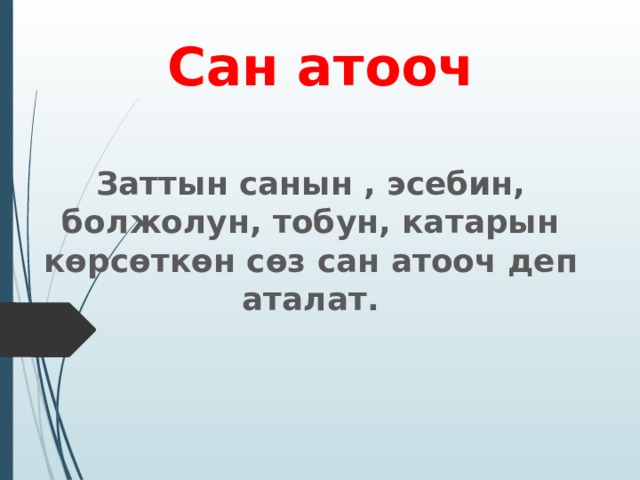 Сан атооч

Заттын санын , эсебин, болжолун, тобун, катарын көрсөткөн сөз сан атооч деп аталат.